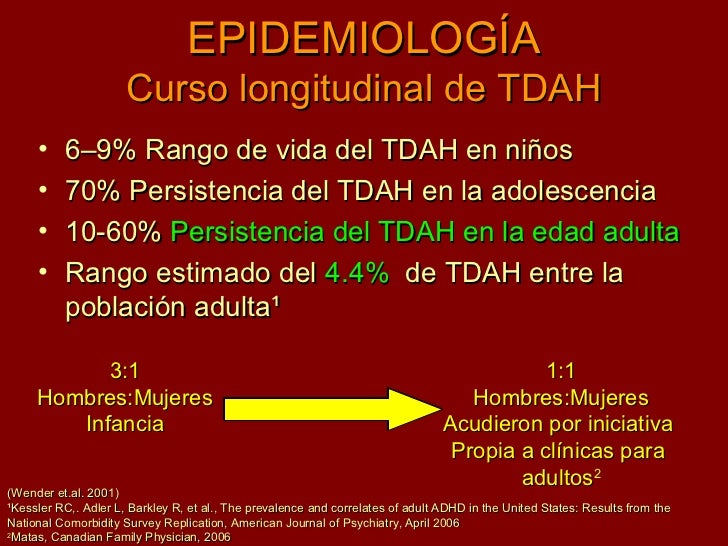 EPIDEMIOLOGÍA
Curso longitudinal de TDAH

• 6–9% Rango de vida del TDAH en niños
• 70% Persistencia del TDAH en la adolescencia
• 10-60% Persistencia del TDAH en la edad adulta
• Rango estimado del 4.4% de TDAH entre la población adulta¹

3:1
Hombres:Mujeres
Infancia

1:1
Hombres:Mujeres
Acudieron por iniciativa
Propia a clínicas para
adultos²

(Wender et.al. 2001)
¹Kessler RC,. Adler L, Barkley R, et al., The prevalence and correlates of adult ADHD in the United States: Results from the National Comorbidity Survey Replication, American Journal of Psychiatry, April 2006
²Matas, Canadian Family Physician, 2006